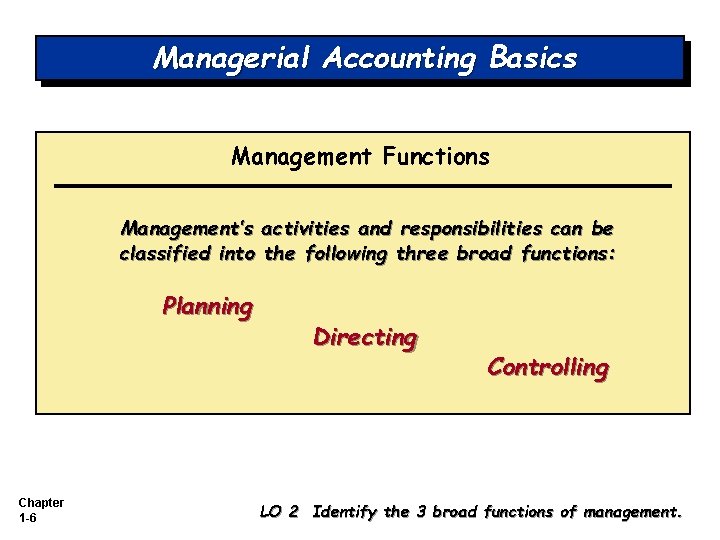 Managerial Accounting Basics

Management Functions

Management's activities and responsibilities can be classified into the following three broad functions:

Planning

Directing

Controlling

Chapter 1-6

LO 2 Identify the 3 broad functions of management.